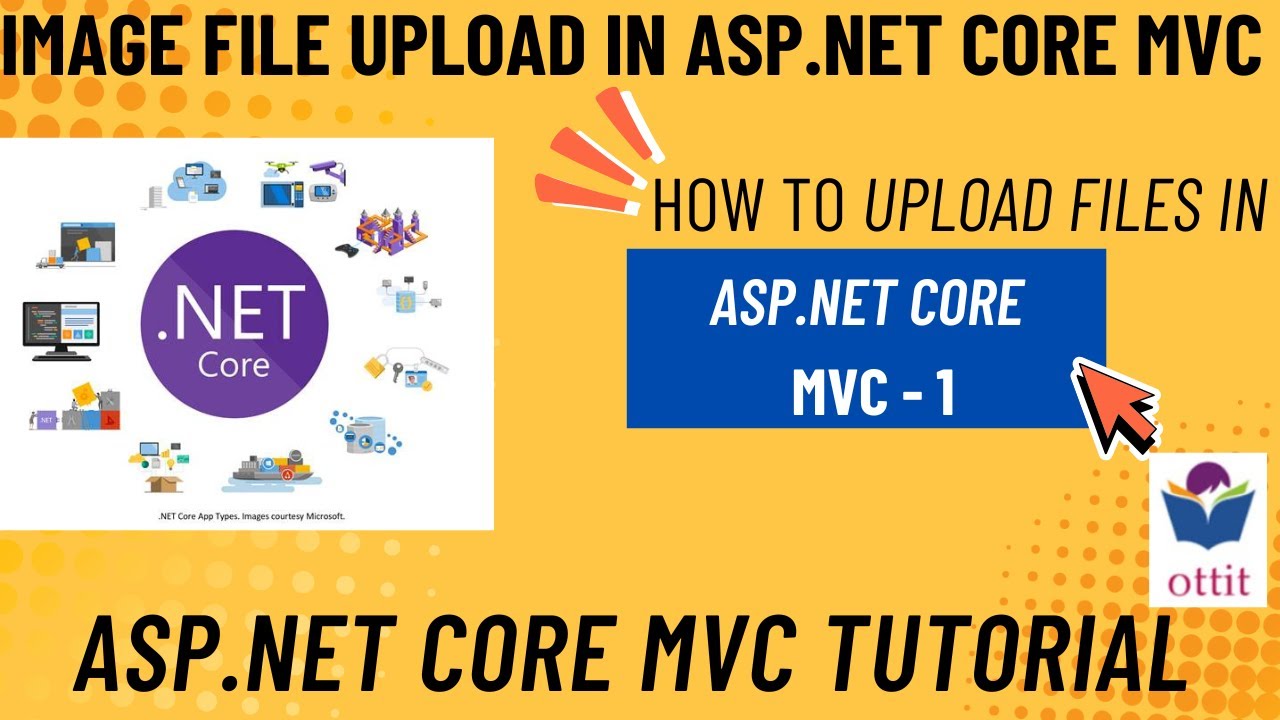 IMAGE FILE UPLOAD IN ASP.NET CORE MVC

.NET Core

.NET Core App Types. Images courtesy Microsoft.

HOW TO UPLOAD FILES IN

ASP.NET CORE MVC - 1

ottit

ASP.NET CORE MVC TUTORIAL